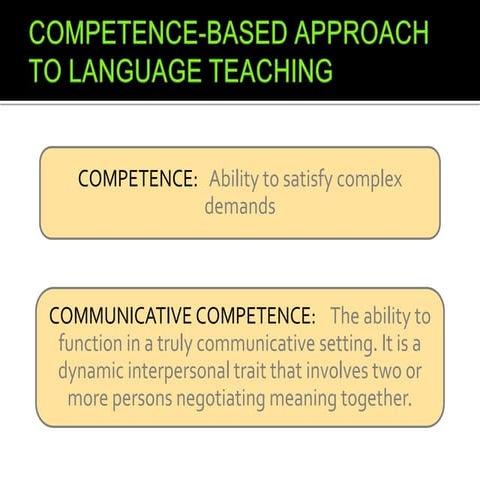 COMPETENCE-BASED APPROACH TO LANGUAGE TEACHING

COMPETENCE: Ability to satisfy complex demands

COMMUNICATIVE COMPETENCE: The ability to function in a truly communicative setting. It is a dynamic interpersonal trait that involves two or more persons negotiating meaning together.